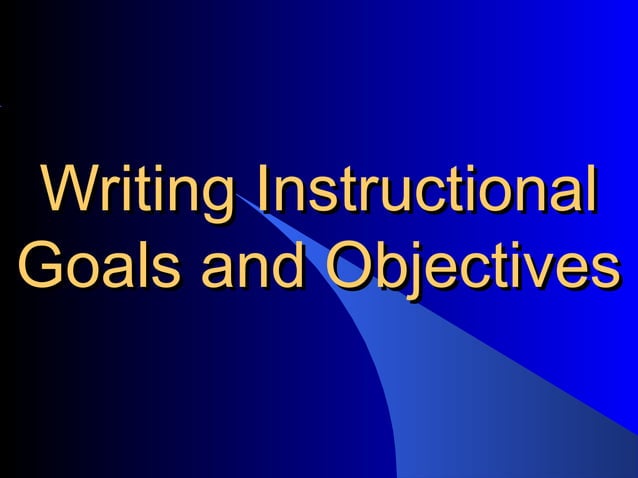 Writing Instructional Goals and Objectives